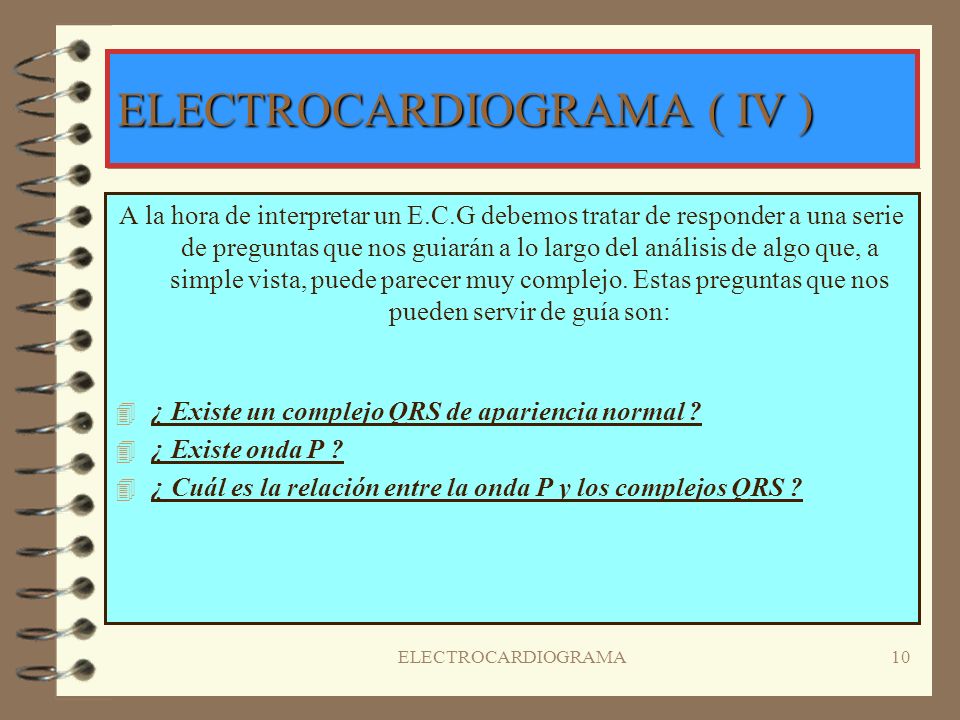 ELECTROCARDIOGRAMA ( IV )

A la hora de interpretar un E.C.G debemos tratar de responder a una serie de preguntas que nos guiarán a lo largo del análisis de algo que, a simple vista, puede parecer muy complejo. Estas preguntas que nos pueden servir de guía son:

¿ Existe un complejo QRS de apariencia normal ?
¿ Existe onda P ?
¿ Cuál es la relación entre la onda P y los complejos QRS ?

ELECTROCARDIOGRAMA 10